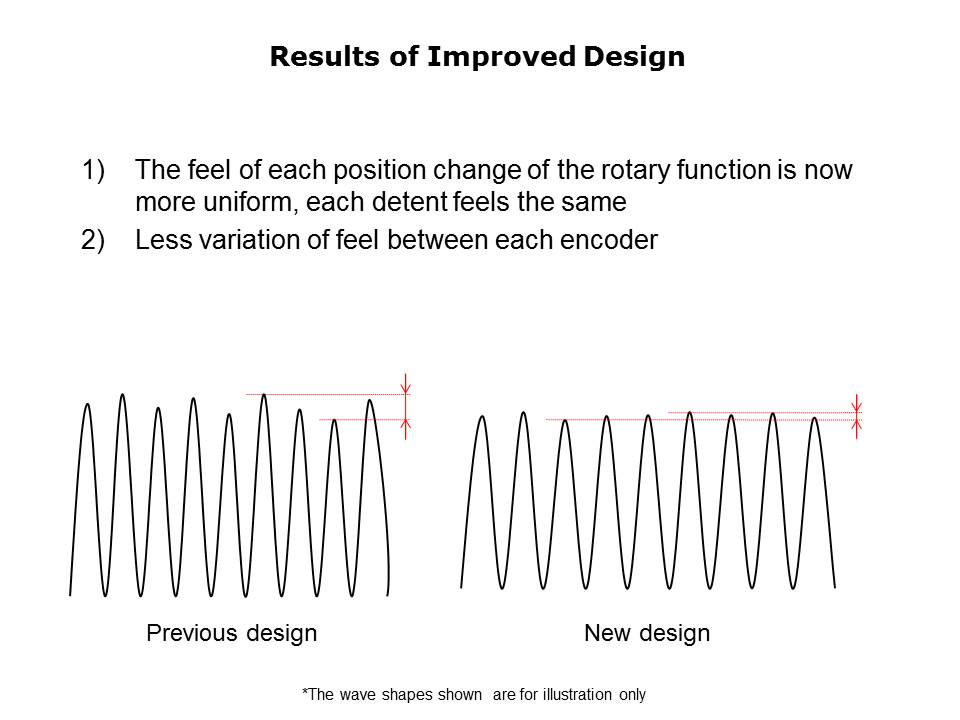 Results of Improved Design

1) The feel of each position change of the rotary function is now more uniform, each detent feels the same

2) Less variation of feel between each encoder

Previous design

New design

*The wave shapes shown are for illustration only